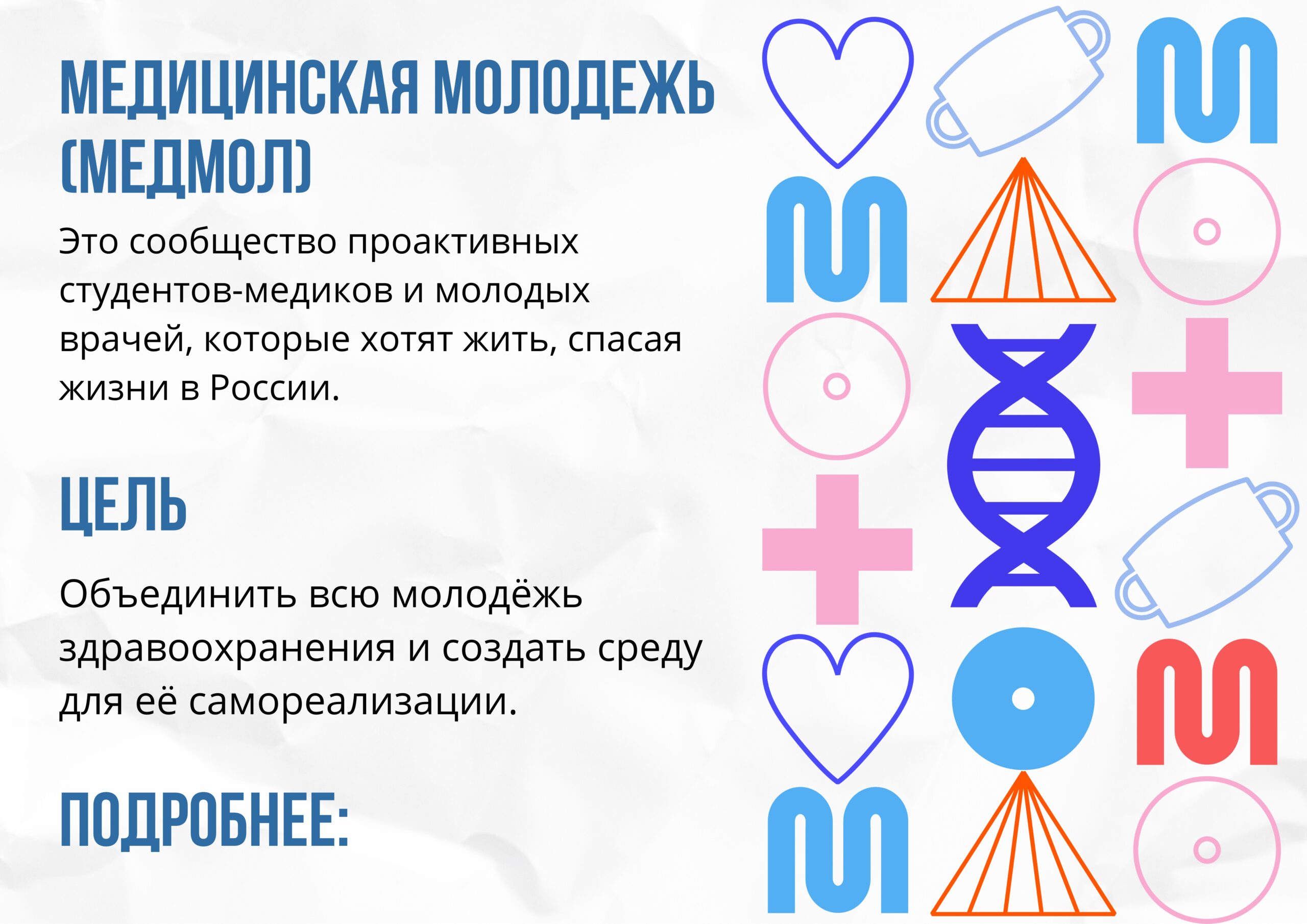 МЕДИЦИНСКАЯ МОЛОДЕЖЬ (МЕДМОЛ)

Это сообщество проактивных студентов-медиков и молодых врачей, которые хотят жить, спасая жизни в России.

ЦЕЛЬ

Объединить всю молодёжь здравоохранения и создать среду для её самореализации.

ПОДРОБНЕЕ: